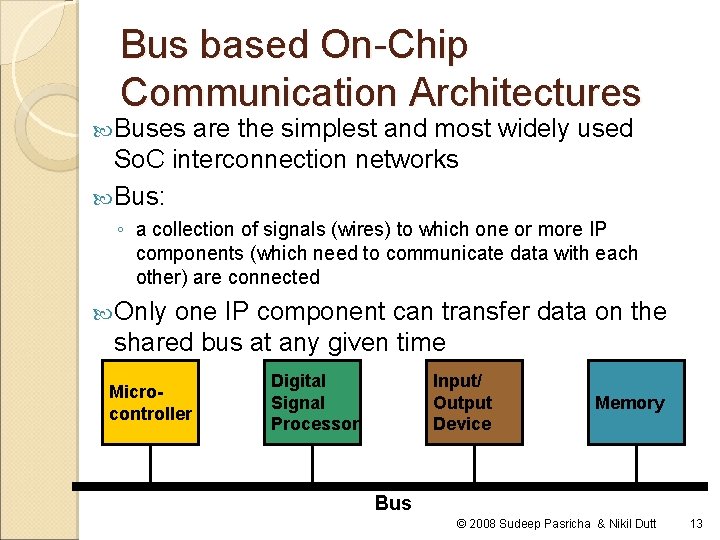 Bus based On-Chip Communication Architectures

Buses are the simplest and most widely used SoC interconnection networks

Bus:

◦ a collection of signals (wires) to which one or more IP components (which need to communicate data with each other) are connected

Only one IP component can transfer data on the shared bus at any given time

Micro-controller

Digital Signal Processor

Input/ Output Device

Memory

Bus

© 2008 Sudeep Pasricha & Nikil Dutt 13